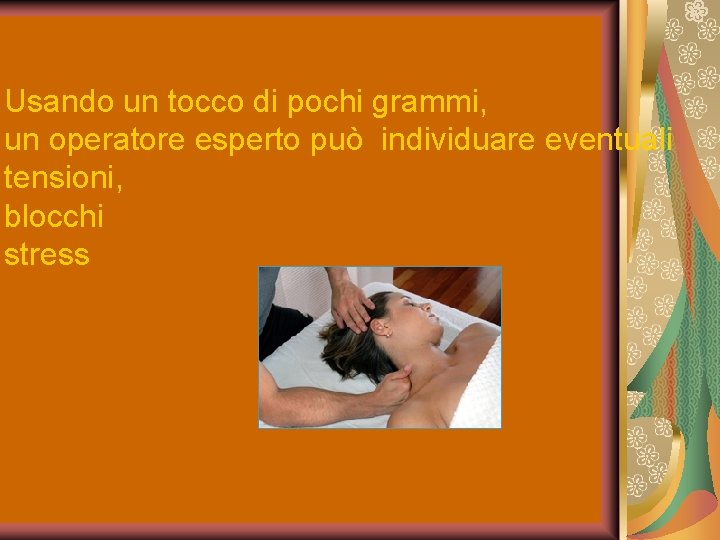 Usando un tocco di pochi grammi,
un operatore esperto può individuare eventuali
tensioni,
blocchi
stress